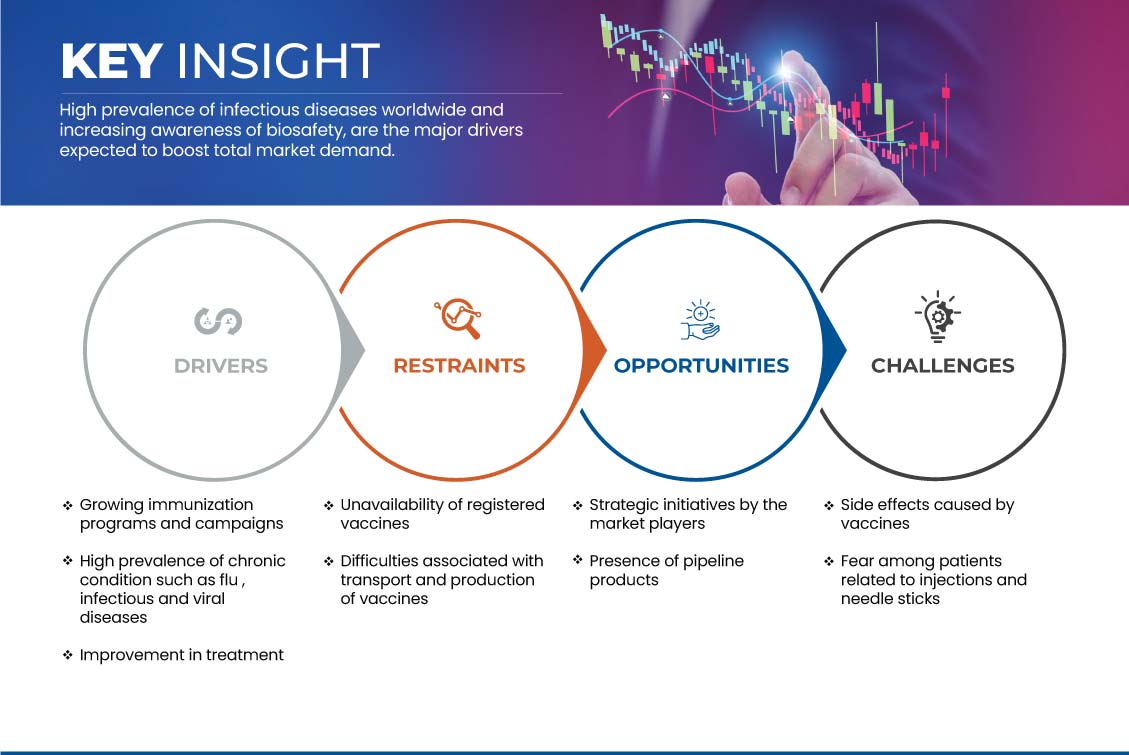 KEY INSIGHT

High prevalence of infectious diseases worldwide and increasing awareness of biosafety, are the major drivers expected to boost total market demand.

DRIVERS

RESTRAINTS

OPPORTUNITIES

CHALLENGES

❖ Growing immunization programs and campaigns

❖ High prevalence of chronic condition such as flu , infectious and viral diseases

❖ Improvement in treatment

❖ Unavailability of registered vaccines

❖ Difficulties associated with transport and production of vaccines

❖ Strategic initiatives by the market players

❖ Presence of pipeline products

❖ Side effects caused by vaccines

❖ Fear among patients related to injections and needle sticks